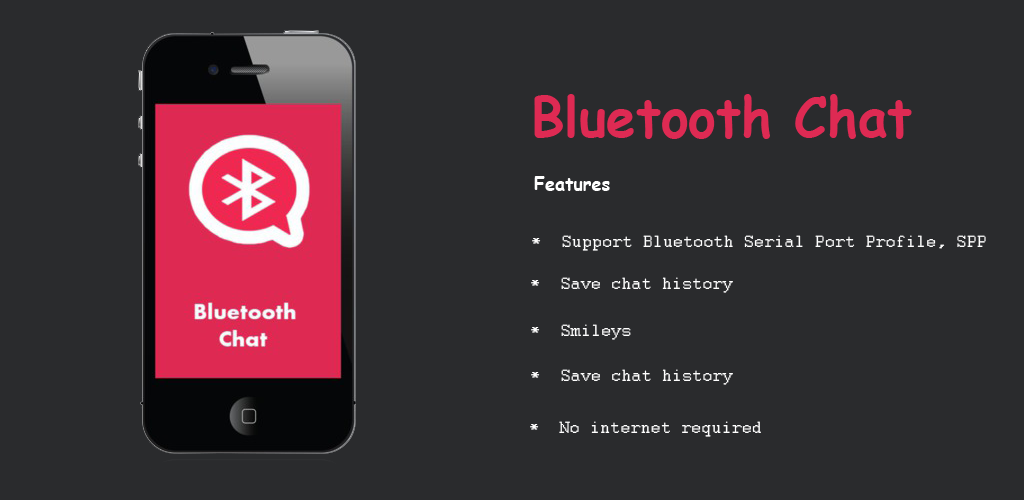 Bluetooth Chat

Bluetooth Chat

Features

* Support Bluetooth Serial Port Profile, SPP

* Save chat history

* Smileys

* Save chat history

* No internet required